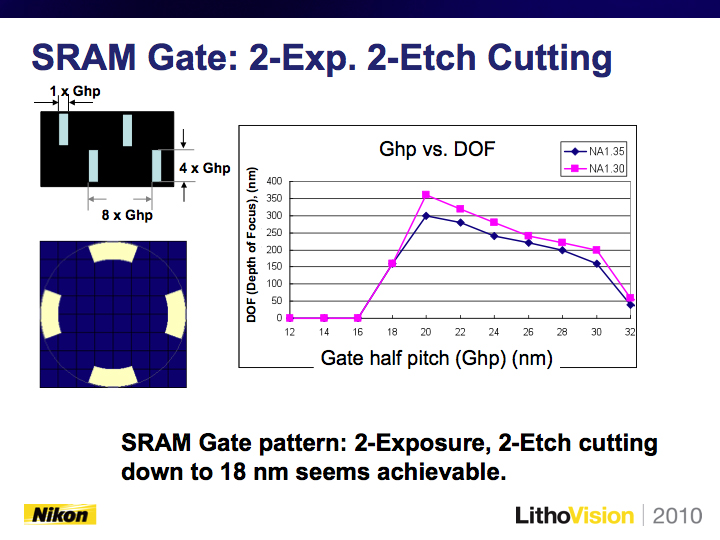 SRAM Gate: 2-Exp. 2-Etch Cutting

1 x Ghp

4 x Ghp

8 x Ghp

Ghp vs. DOF

NA1.35
NA1.30

DOF (Depth of Focus), (nm)

400
350
300
250
200
150
100
50
0

12 14 16 18 20 22 24 26 28 30 32

Gate half pitch (Ghp) (nm)

SRAM Gate pattern: 2-Exposure, 2-Etch cutting down to 18 nm seems achievable.

Nikon

LithoVision | 2010